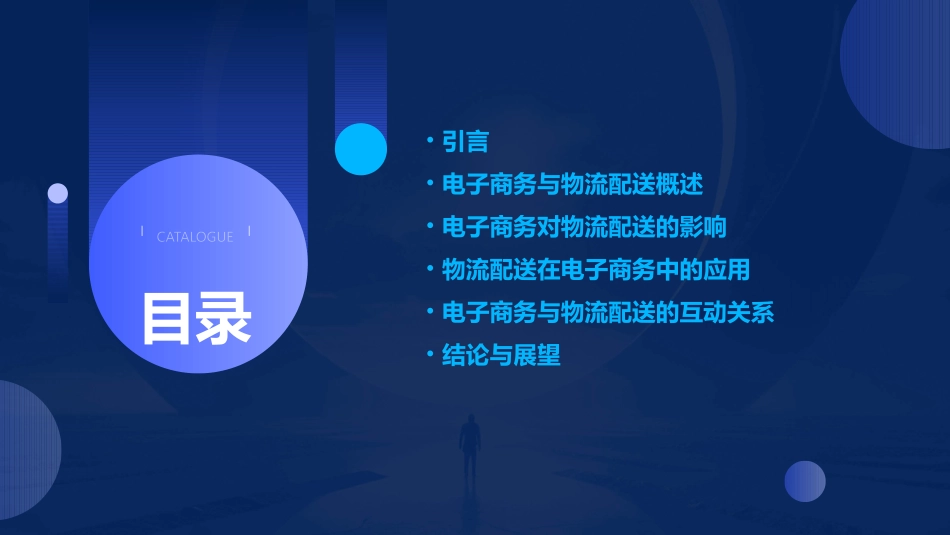 CATALOGUE

目录

• 引言
• 电子商务与物流配送概述
• 电子商务对物流配送的影响
• 物流配送在电子商务中的应用
• 电子商务与物流配送的互动关系
• 结论与展望